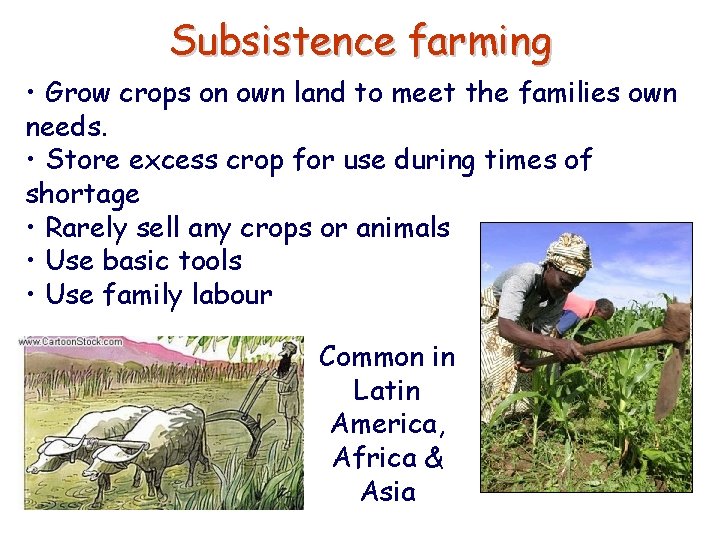 Subsistence farming

• Grow crops on own land to meet the families own needs.
• Store excess crop for use during times of shortage
• Rarely sell any crops or animals
• Use basic tools
• Use family labour

www.CartoonStock.com

Common in Latin America, Africa & Asia